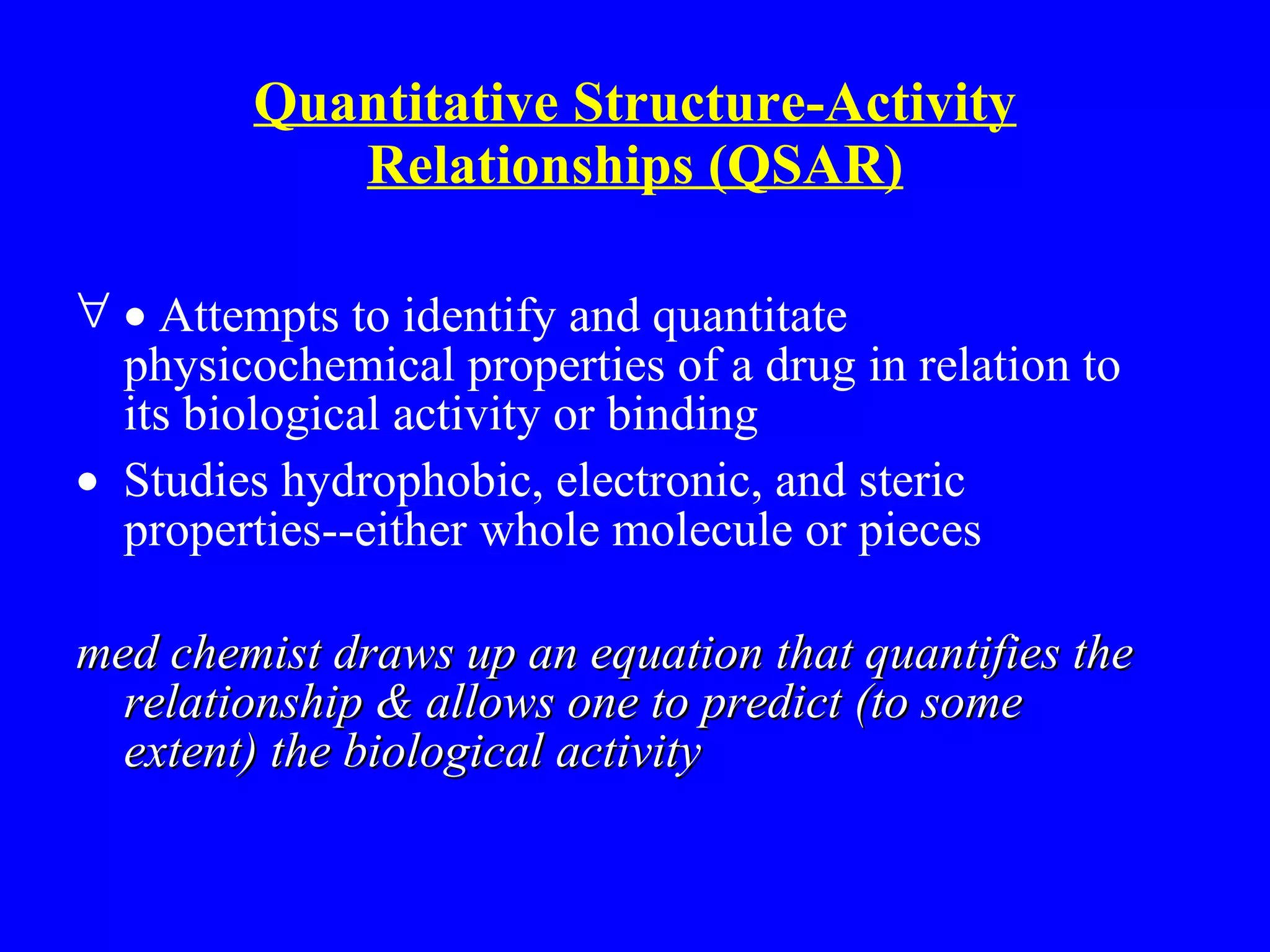 Quantitative Structure-Activity Relationships (QSAR)

∀ • Attempts to identify and quantitate physicochemical properties of a drug in relation to its biological activity or binding

• Studies hydrophobic, electronic, and steric properties--either whole molecule or pieces

med chemist draws up an equation that quantifies the relationship & allows one to predict (to some extent) the biological activity